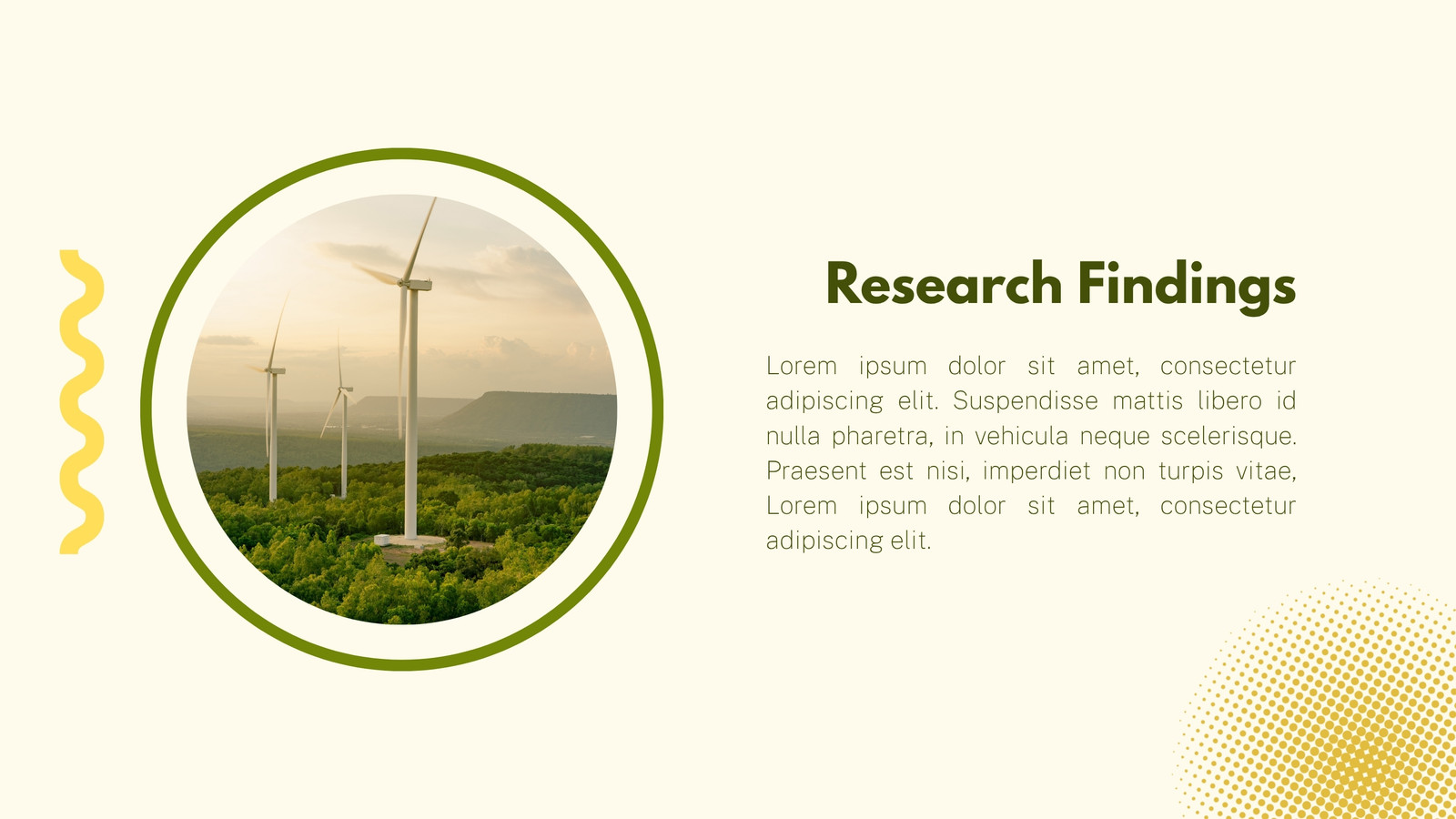 Research Findings

Lorem ipsum dolor sit amet, consectetur adipiscing elit. Suspendisse mattis libero id nulla pharetra, in vehicula neque scelerisque. Praesent est nisi, imperdiet non turpis vitae, Lorem ipsum dolor sit amet, consectetur adipiscing elit.